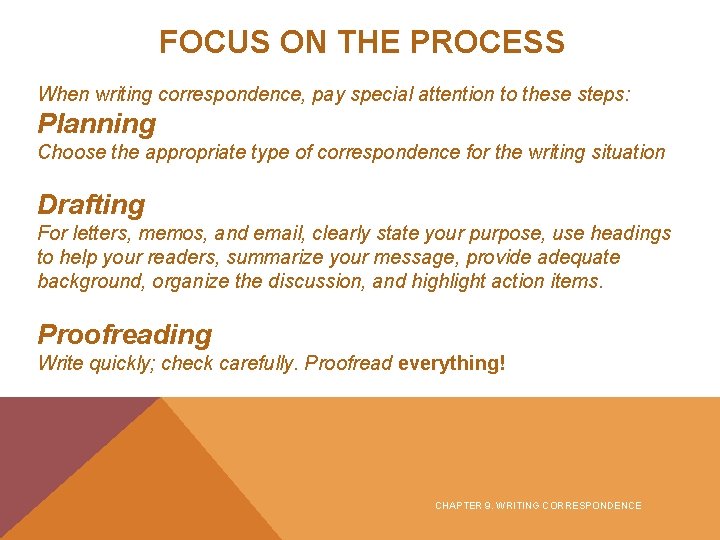 FOCUS ON THE PROCESS

When writing correspondence, pay special attention to these steps:

Planning
Choose the appropriate type of correspondence for the writing situation

Drafting
For letters, memos, and email, clearly state your purpose, use headings to help your readers, summarize your message, provide adequate background, organize the discussion, and highlight action items.

Proofreading
Write quickly; check carefully. Proofread everything!

CHAPTER 9. WRITING CORRESPONDENCE